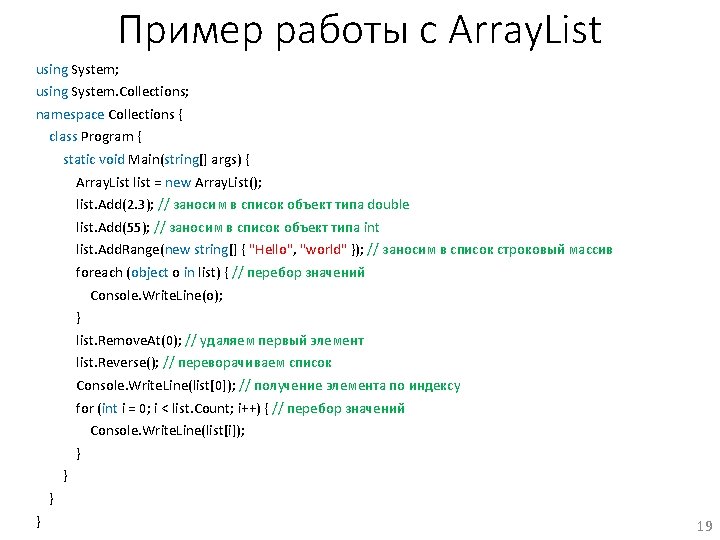 Пример работы с ArrayList

using System;
using System.Collections;
namespace Collections {
class Program {
static void Main(string[] args) {
ArrayList list = new ArrayList();
list.Add(2.3); // заносим в список объект типа double
list.Add(55); // заносим в список объект типа int
list.AddRange(new string[] { "Hello", "world" }); // заносим в список строковый массив
foreach (object o in list) { // перебор значений
Console.WriteLine(o);
}
list.RemoveAt(0); // удаляем первый элемент
list.Reverse(); // переворачиваем список
Console.WriteLine(list[0]); // получение элемента по индексу
for (int i = 0; i < list.Count; i++) { // перебор значений
Console.WriteLine(list[i]);
}
}
}
}

19